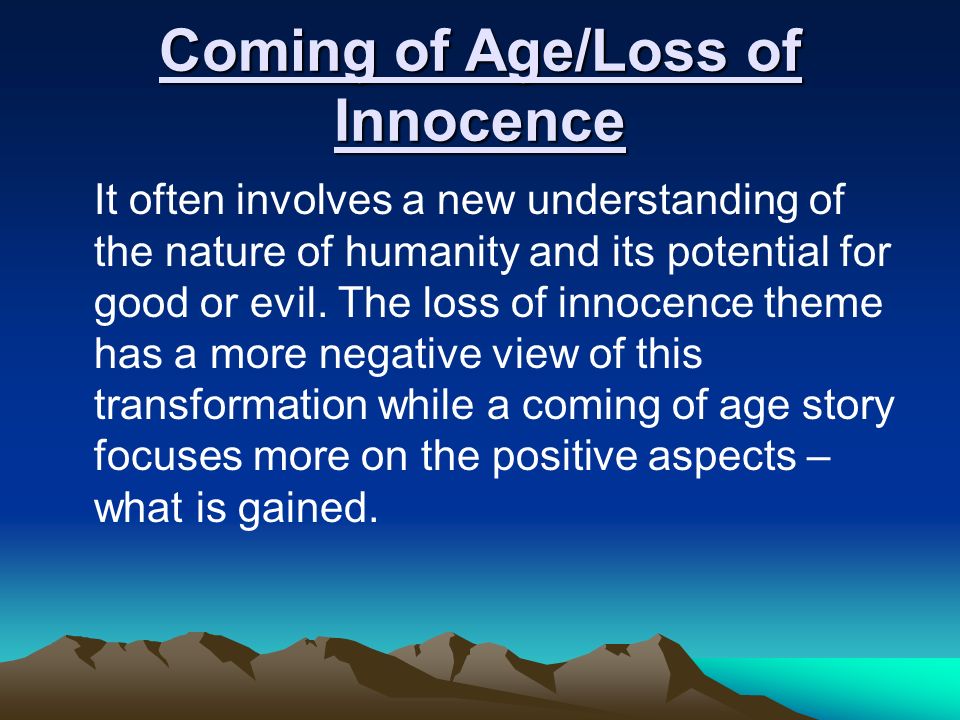 Coming of Age/Loss of Innocence

It often involves a new understanding of the nature of humanity and its potential for good or evil. The loss of innocence theme has a more negative view of this transformation while a coming of age story focuses more on the positive aspects – what is gained.